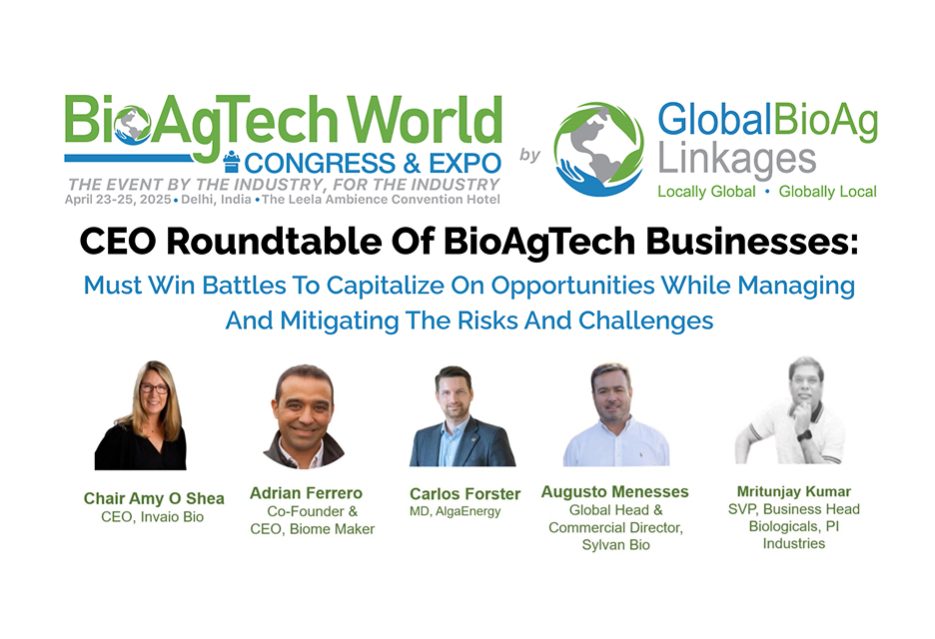 BioAgTech World
CONGRESS & EXPO
THE EVENT BY THE INDUSTRY, FOR THE INDUSTRY
April 23-25, 2025 • Delhi, India • The Leela Ambience Convention Hotel

by

GlobalBioAg Linkages
Locally Global • Globally Local

CEO Roundtable Of BioAgTech Businesses:
Must Win Battles To Capitalize On Opportunities While Managing And Mitigating The Risks And Challenges

Chair Amy O Shea
CEO, Invaio Bio

Adrian Ferrero
Co-Founder & CEO, Biome Maker

Carlos Forster
MD, AlgaEnergy

Augusto Menesses
Global Head & Commercial Director, Sylvan Bio

Mritunjay Kumar
SVP, Business Head Biologicals, PI Industries